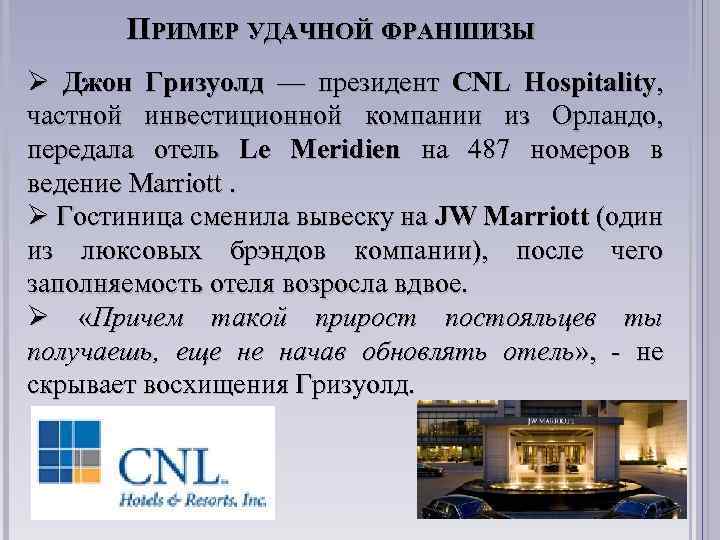 ПРИМЕР УДАЧНОЙ ФРАНШИЗЫ

➢ Джон Гризуолд — президент CNL Hospitality, частной инвестиционной компании из Орландо, передала отель Le Meridien на 487 номеров в ведение Marriott .

➢ Гостиница сменила вывеску на JW Marriott (один из люксовых брэндов компании), после чего заполняемость отеля возросла вдвое.

➢ «Причем такой прирост постояльцев ты получаешь, еще не начав обновлять отель», - не скрывает восхищения Гризуолд.

CNL Hotels & Resorts, Inc.

JW MARRIOTT